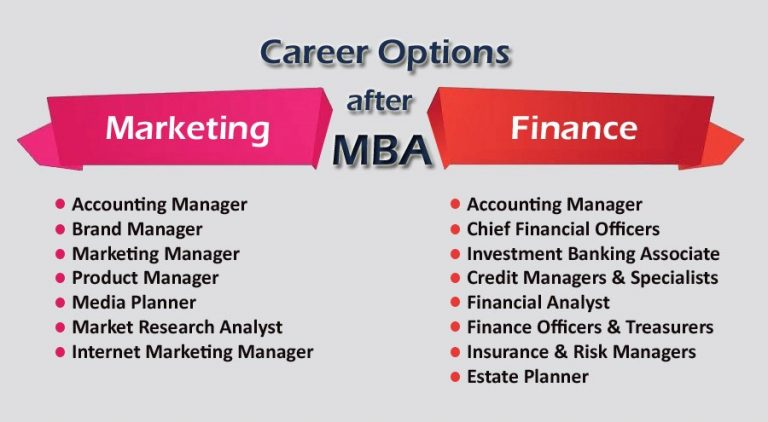 Career Options after MBA

Marketing

- Accounting Manager
- Brand Manager
- Marketing Manager
- Product Manager
- Media Planner
- Market Research Analyst
- Internet Marketing Manager

Finance

- Accounting Manager
- Chief Financial Officers
- Investment Banking Associate
- Credit Managers & Specialists
- Financial Analyst
- Finance Officers & Treasurers
- Insurance & Risk Managers
- Estate Planner